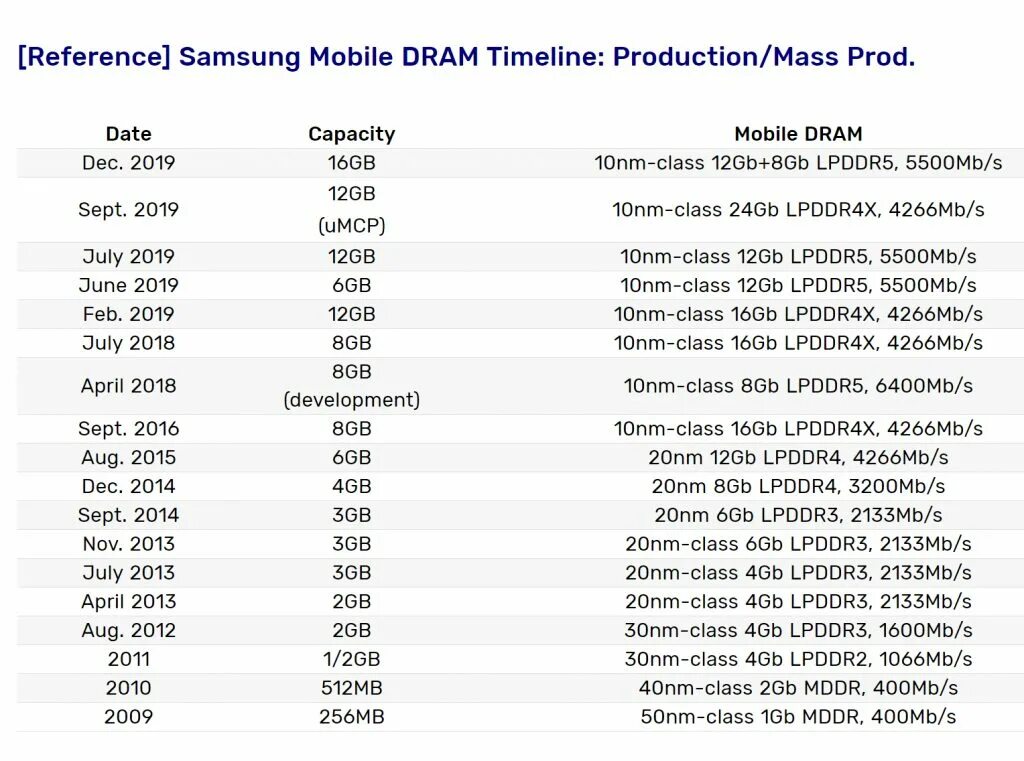 [Reference] Samsung Mobile DRAM Timeline: Production/Mass Prod.

| Date | Capacity | Mobile DRAM |
|---|---|---|
| Dec. 2019 | 16GB | 10nm-class 12Gb+8Gb LPDDR5, 5500Mb/s |
| Sept. 2019 | 12GB (uMCP) | 10nm-class 24Gb LPDDR4X, 4266Mb/s |
| July 2019 | 12GB | 10nm-class 12Gb LPDDR5, 5500Mb/s |
| June 2019 | 6GB | 10nm-class 12Gb LPDDR5, 5500Mb/s |
| Feb. 2019 | 12GB | 10nm-class 16Gb LPDDR4X, 4266Mb/s |
| July 2018 | 8GB | 10nm-class 16Gb LPDDR4X, 4266Mb/s |
| April 2018 | 8GB (development) | 10nm-class 8Gb LPDDR5, 6400Mb/s |
| Sept. 2016 | 8GB | 10nm-class 16Gb LPDDR4X, 4266Mb/s |
| Aug. 2015 | 6GB | 20nm 12Gb LPDDR4, 4266Mb/s |
| Dec. 2014 | 4GB | 20nm 8Gb LPDDR4, 3200Mb/s |
| Sept. 2014 | 3GB | 20nm 6Gb LPDDR3, 2133Mb/s |
| Nov. 2013 | 3GB | 20nm-class 6Gb LPDDR3, 2133Mb/s |
| July 2013 | 3GB | 20nm-class 4Gb LPDDR3, 2133Mb/s |
| April 2013 | 2GB | 20nm-class 4Gb LPDDR3, 2133Mb/s |
| Aug. 2012 | 2GB | 30nm-class 4Gb LPDDR3, 1600Mb/s |
| 2011 | 1/2GB | 30nm-class 4Gb LPDDR2, 1066Mb/s |
| 2010 | 512MB | 40nm-class 2Gb MDDR, 400Mb/s |
| 2009 | 256MB | 50nm-class 1Gb MDDR, 400Mb/s |